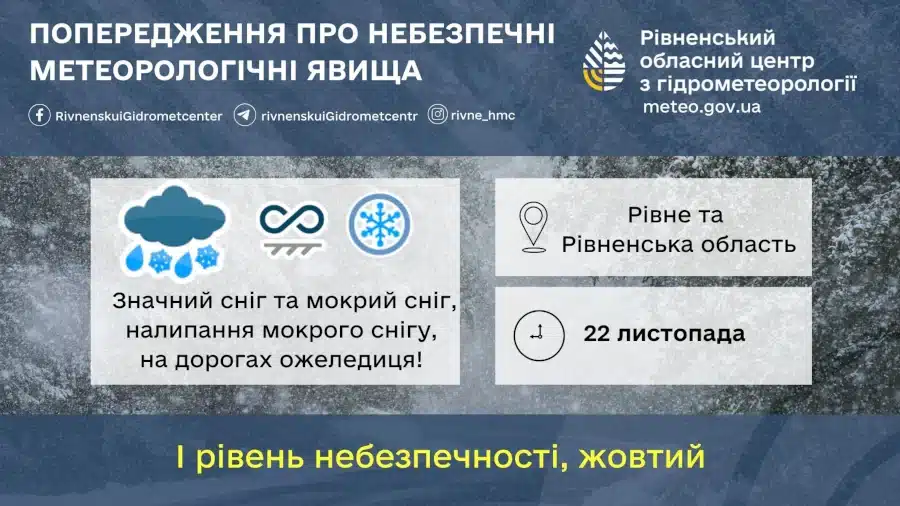 ПОПЕРЕДЖЕННЯ ПРО НЕБЕЗПЕЧНІ МЕТЕОРОЛОГІЧНІ ЯВИЩА

RivnenskuiGidrometcenter rivnenskuiGidrometcentr rivne_hmc

Рівненський обласний центр з гідрометеорології
meteo.gov.ua

Значний сніг та мокрий сніг, налипання мокрого снігу, на дорогах ожеледиця!

Рівне та Рівненська область

22 листопада

І рівень небезпечності, жовтий